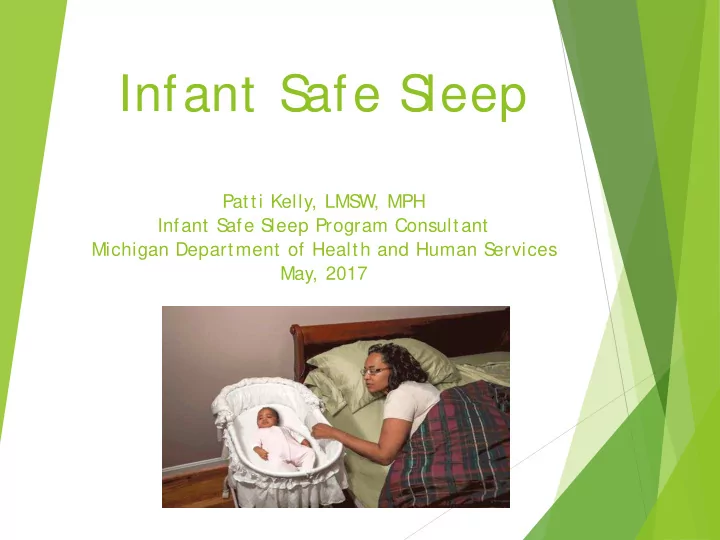 Infant Safe Sleep

Patti Kelly, LMSW, MPH
Infant Safe Sleep Program Consultant
Michigan Department of Health and Human Services
May, 2017